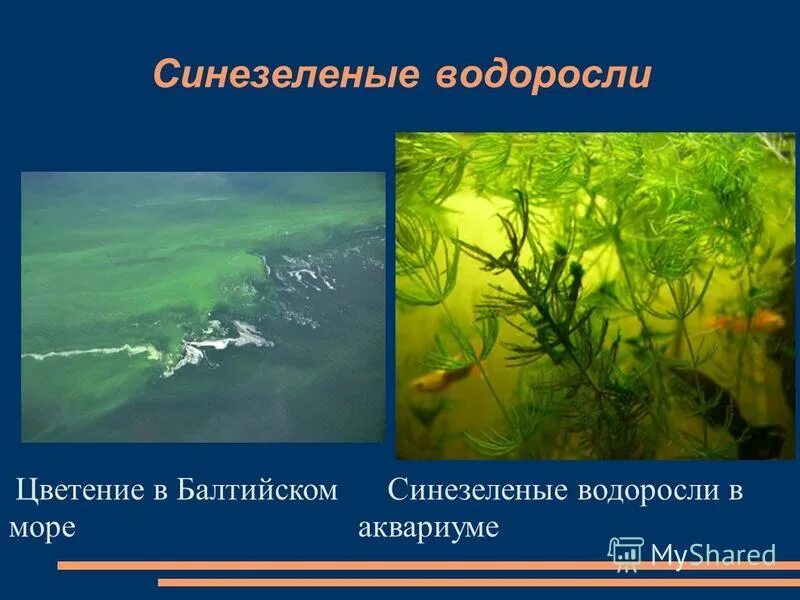 Синезеленые водоросли

Цветение в Балтийском море

Синезеленые водоросли в аквариуме

MyShared